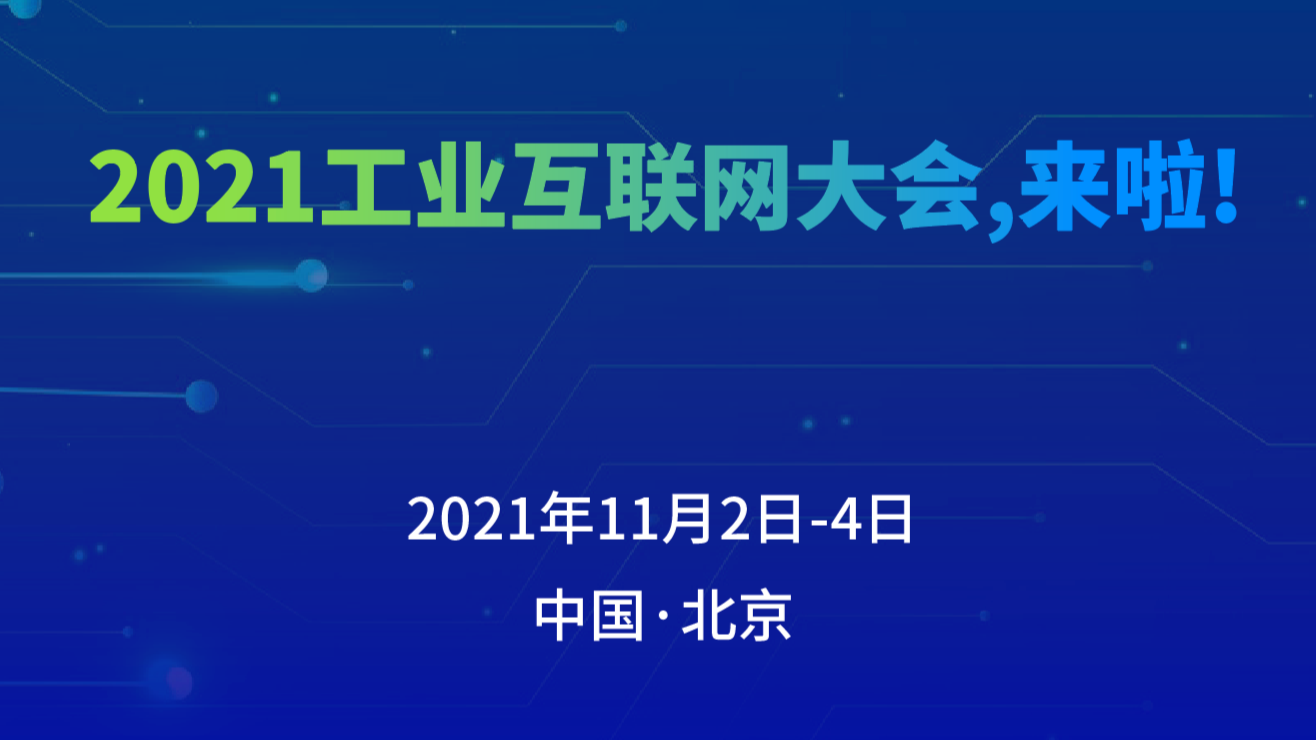 2021工业互联网大会,来啦!

2021年11月2日-4日

中国·北京